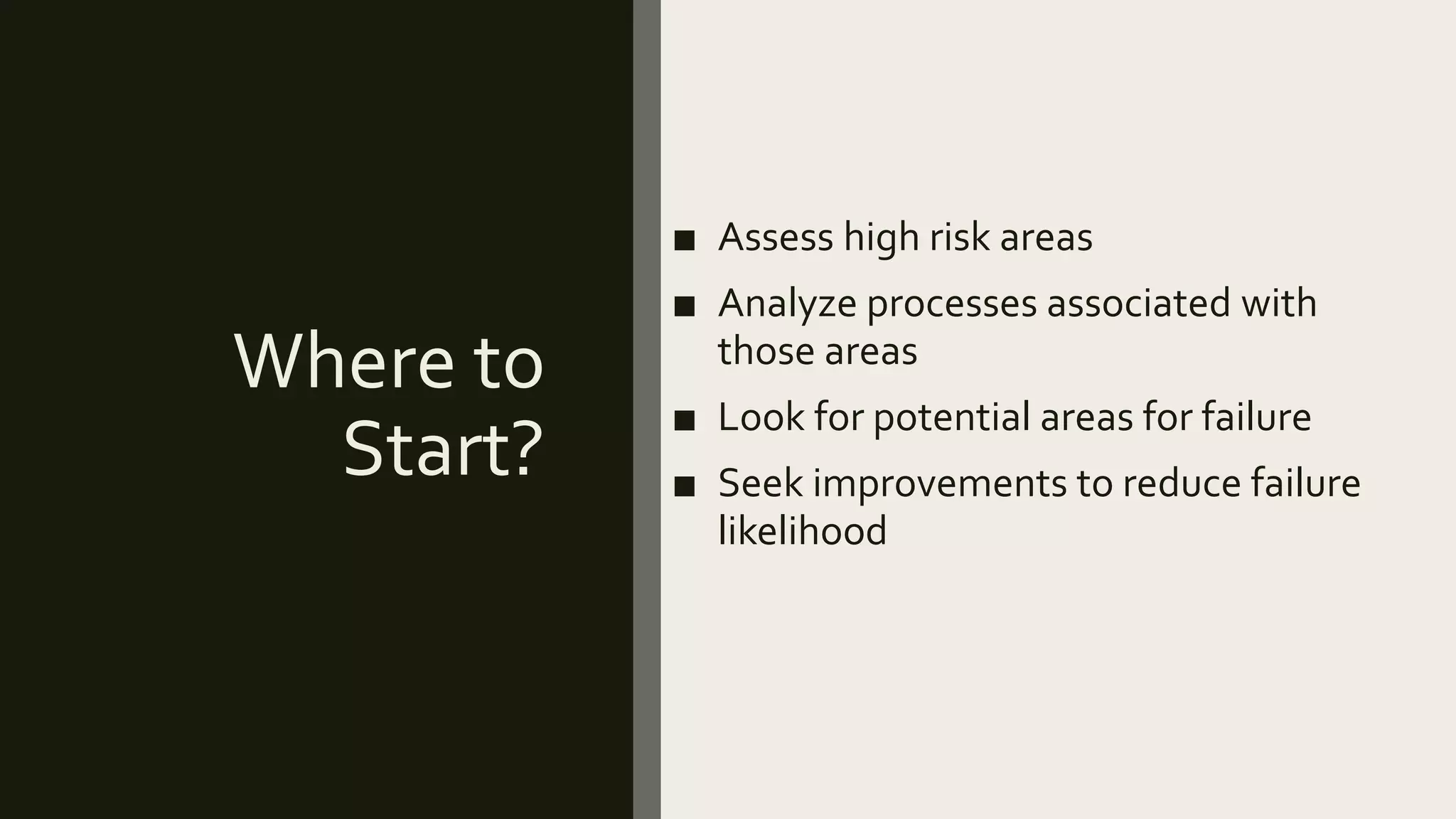 Where to Start?

■ Assess high risk areas
■ Analyze processes associated with those areas
■ Look for potential areas for failure
■ Seek improvements to reduce failure likelihood